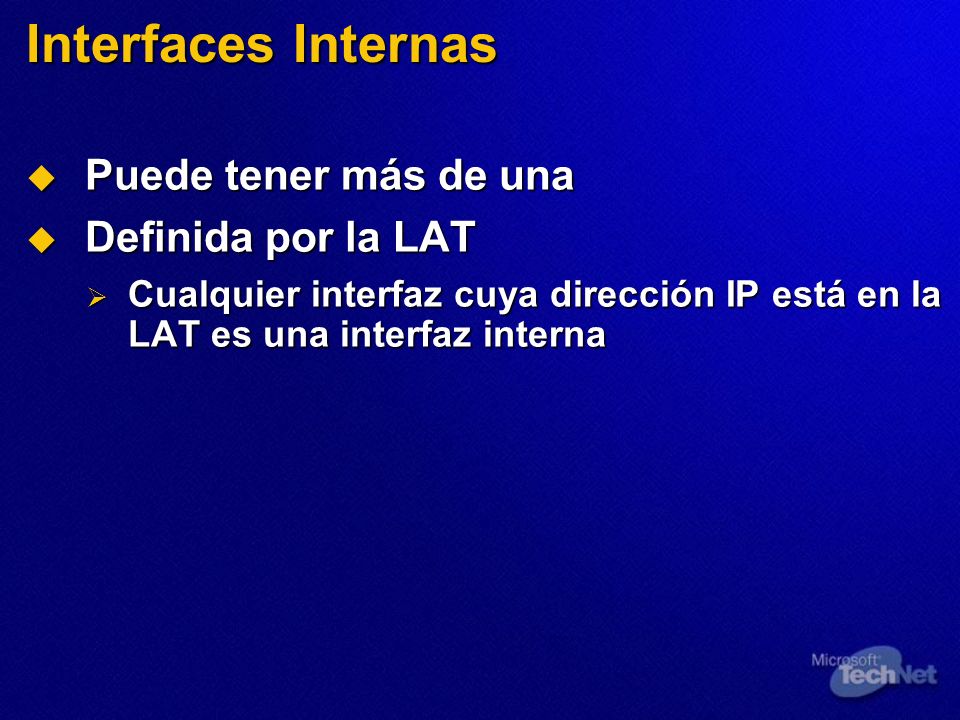 Interfaces Internas

Puede tener más de una

Definida por la LAT

Cualquier interfaz cuya dirección IP está en la LAT es una interfaz interna

Microsoft TechNet